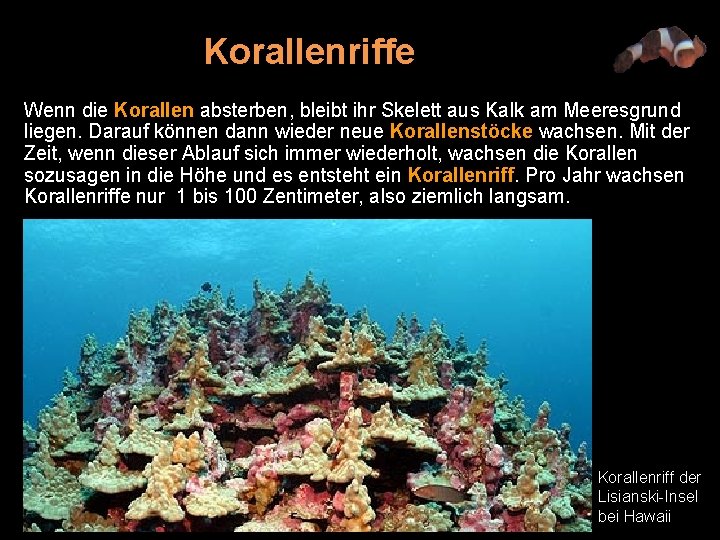 Korallenriffe

Wenn die Korallen absterben, bleibt ihr Skelett aus Kalk am Meeresgrund liegen. Darauf können dann wieder neue Korallenstöcke wachsen. Mit der Zeit, wenn dieser Ablauf sich immer wiederholt, wachsen die Korallen sozusagen in die Höhe und es entsteht ein Korallenriff. Pro Jahr wachsen Korallenriffe nur 1 bis 100 Zentimeter, also ziemlich langsam.

Korallenriff der Lisianski-Insel bei Hawaii